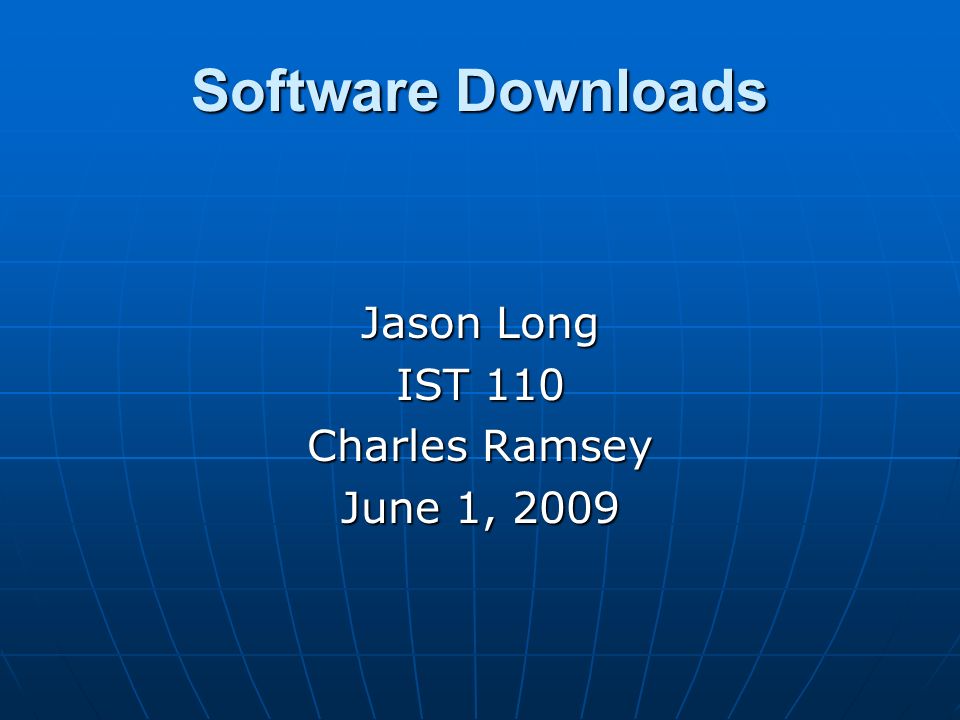 Software Downloads

Jason Long
IST 110
Charles Ramsey
June 1, 2009